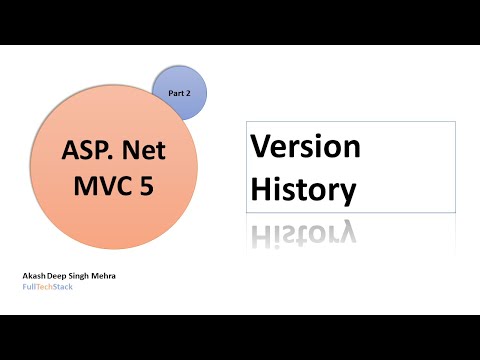 Part 2

ASP. Net MVC 5

Version History

Akash Deep Singh Mehra
FullTechStack